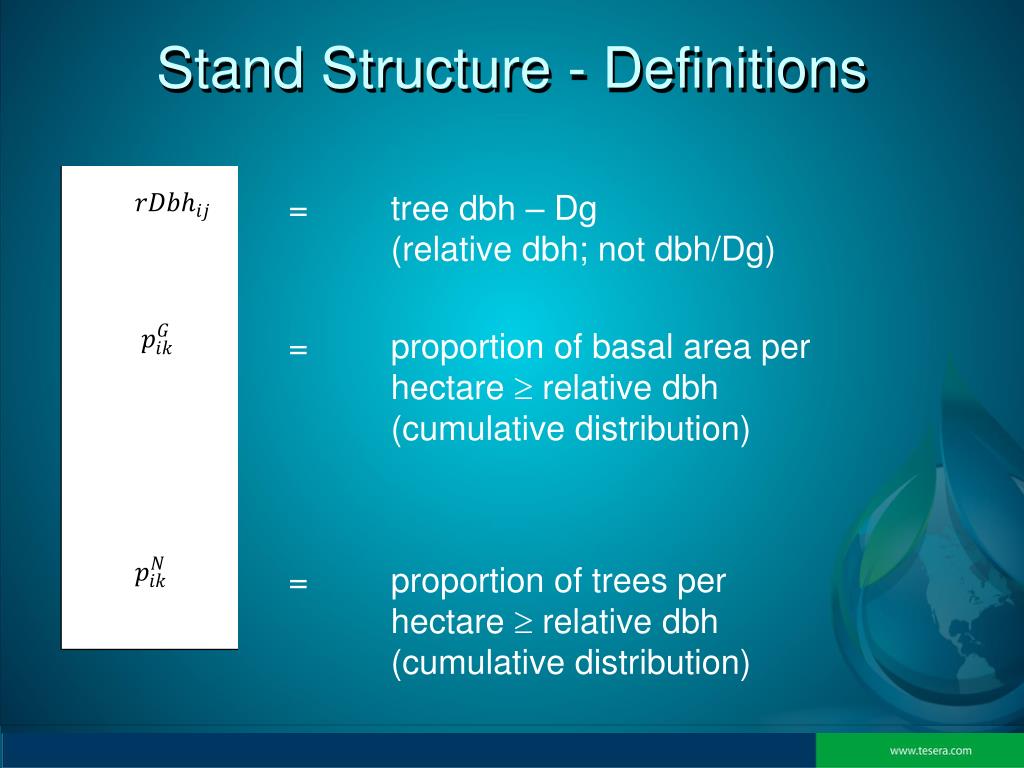 Stand Structure - Definitions

$rDbh_{ij}$ = tree dbh – Dg
(relative dbh; not dbh/Dg)

$p_{ik}^{G}$ = proportion of basal area per hectare $\geq$ relative dbh
(cumulative distribution)

$p_{ik}^{N}$ = proportion of trees per hectare $\geq$ relative dbh
(cumulative distribution)

www.tesera.com